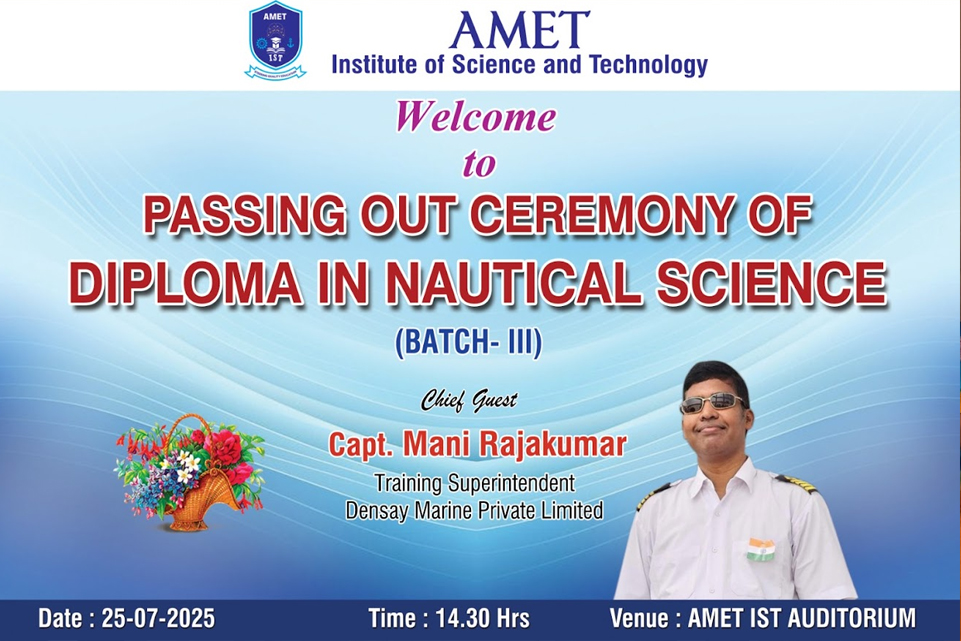 AMET
IST

AMET
Institute of Science and Technology

Welcome
to
PASSING OUT CEREMONY OF
DIPLOMA IN NAUTICAL SCIENCE
(BATCH- III)

Chief Guest
Capt. Mani Rajakumar
Training Superintendent
Densay Marine Private Limited

Date : 25-07-2025
Time : 14.30 Hrs
Venue : AMET IST AUDITORIUM